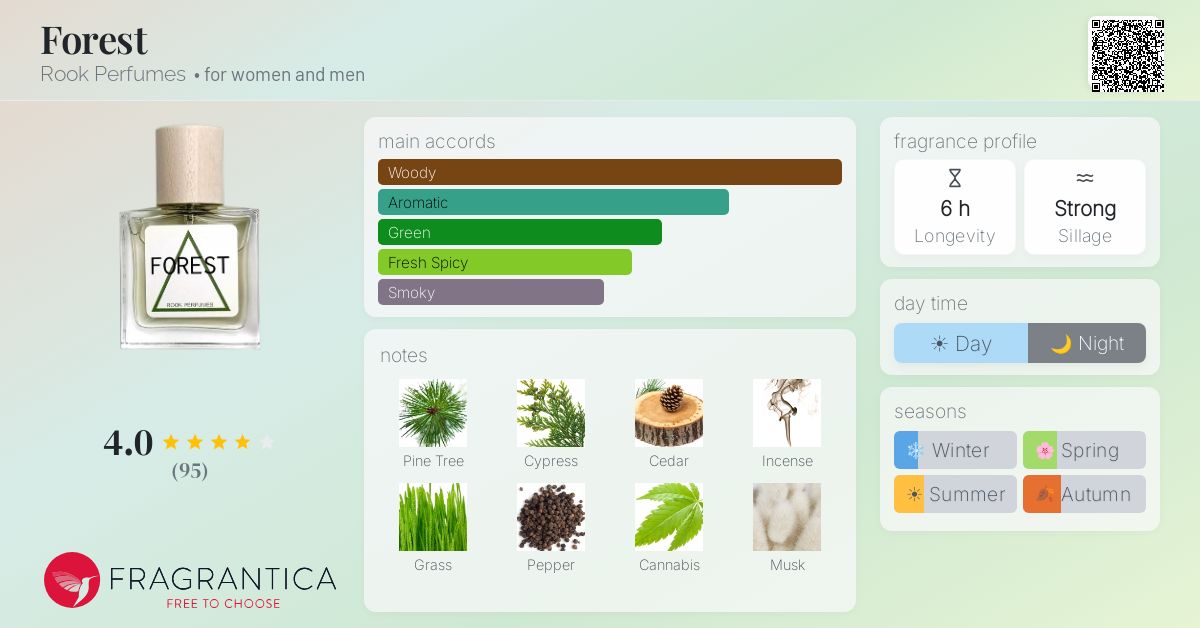 Forest
Rook Perfumes • for women and men

FOREST
ROOK PERFUMES

4.0
(95)

FRAGRANTICA
FREE TO CHOOSE

main accords
Woody
Aromatic
Green
Fresh Spicy
Smoky

notes
Pine Tree
Cypress
Cedar
Incense
Grass
Pepper
Cannabis
Musk

fragrance profile
6 h
Longevity
Strong
Sillage

day time
Day
Night

seasons
Winter
Spring
Summer
Autumn